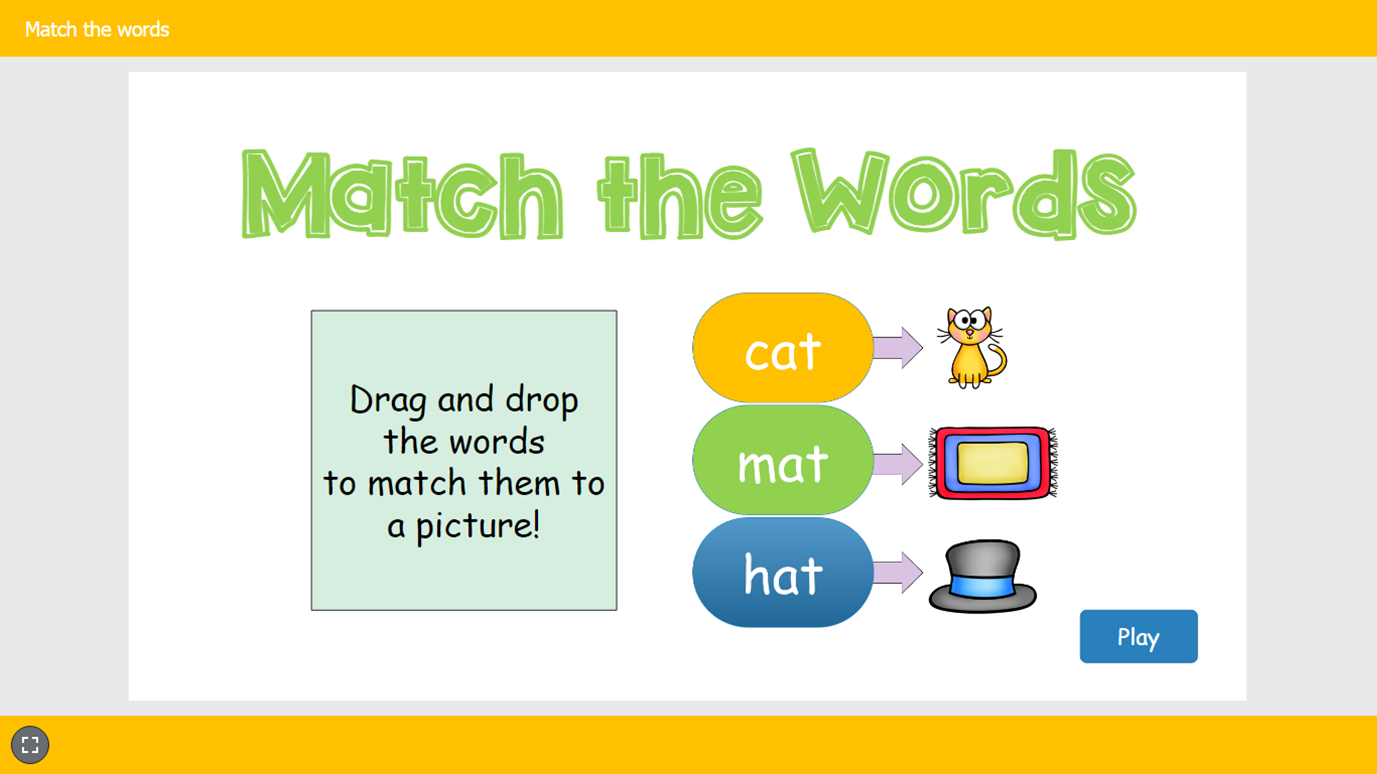 Match the words

Match the Words

Drag and drop the words to match them to a picture!

cat

mat

hat

Play